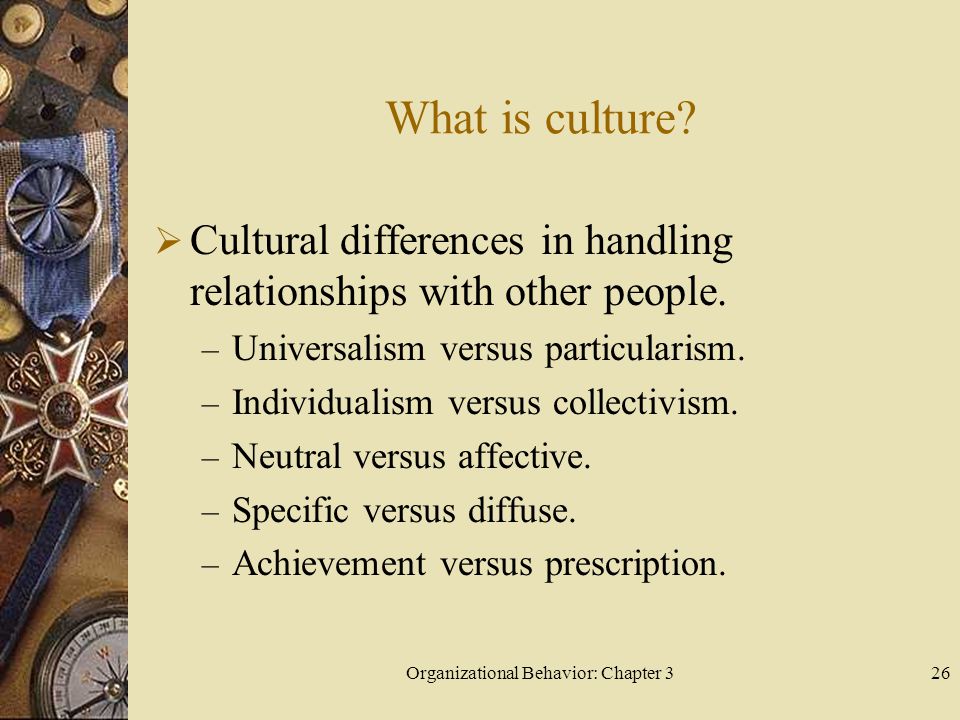 What is culture?

➢ Cultural differences in handling relationships with other people.

– Universalism versus particularism.
– Individualism versus collectivism.
– Neutral versus affective.
– Specific versus diffuse.
– Achievement versus prescription.

Organizational Behavior: Chapter 3

26